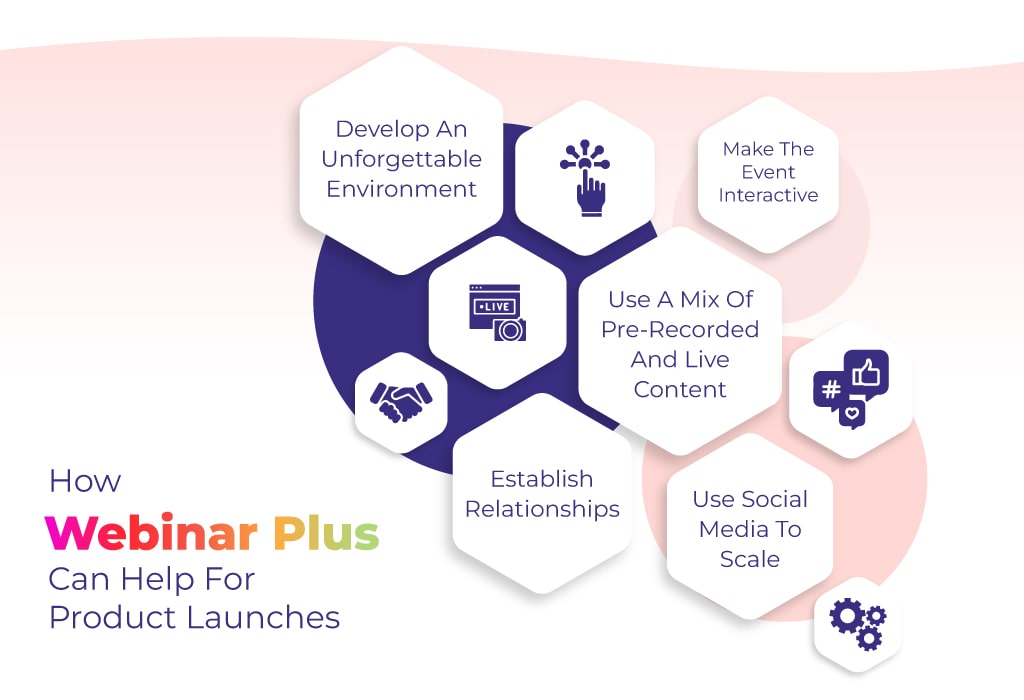 Develop An Unforgettable Environment

Make The Event Interactive

LIVE

Use A Mix Of Pre-Recorded And Live Content

#

Establish Relationships

Use Social Media To Scale

How
Webinar Plus
Can Help For Product Launches